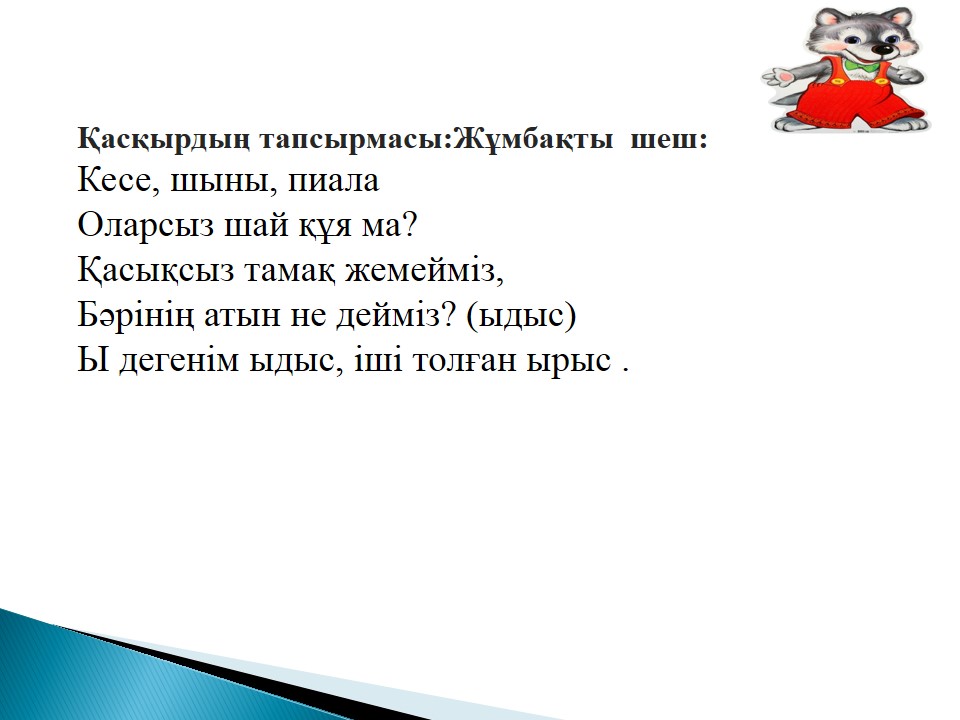 Қасқырдың тапсырмасы:Жұмбақты шеш:
Кесе, шыны, пиала
Оларсыз шай құя ма?
Қасықсыз тамақ жемейміз,
Бәрінің атын не дейміз? (ыдыс)
Ы дегенім ыдыс, іші толған ырыс .